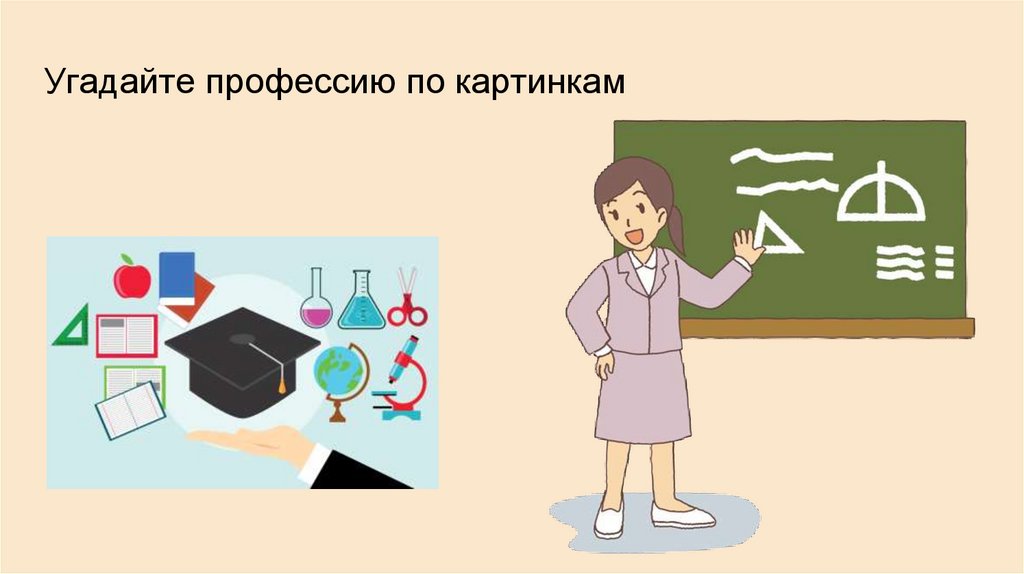 Угадайте профессию по картинкам